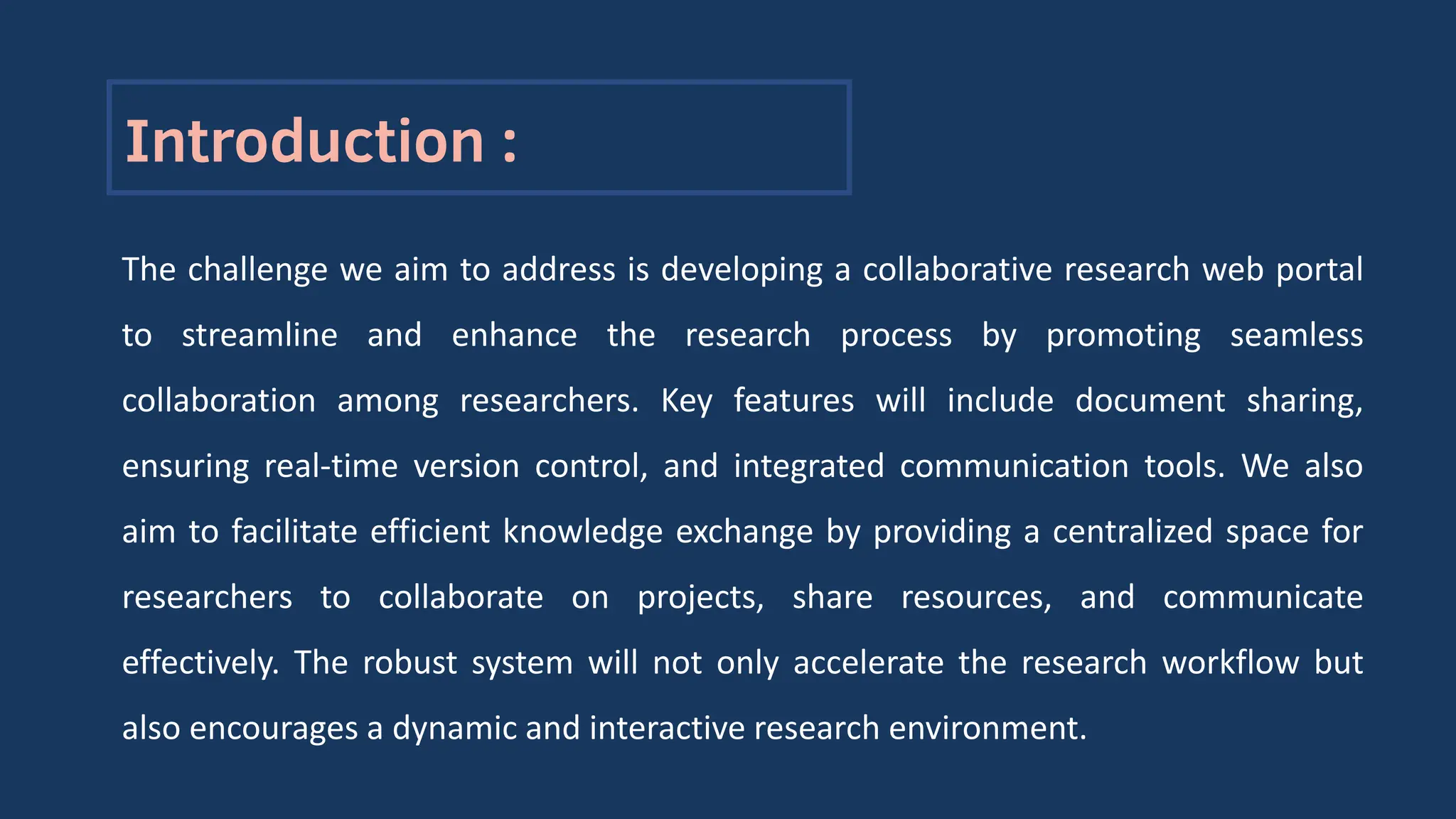 Introduction :

The challenge we aim to address is developing a collaborative research web portal to streamline and enhance the research process by promoting seamless collaboration among researchers. Key features will include document sharing, ensuring real-time version control, and integrated communication tools. We also aim to facilitate efficient knowledge exchange by providing a centralized space for researchers to collaborate on projects, share resources, and communicate effectively. The robust system will not only accelerate the research workflow but also encourages a dynamic and interactive research environment.